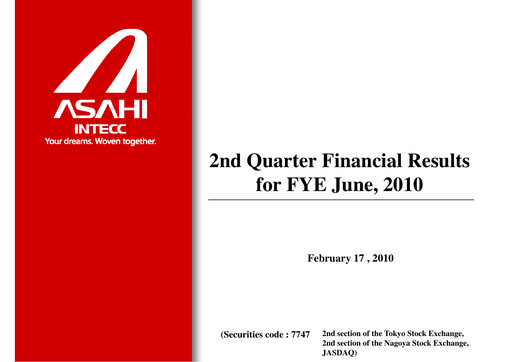 ASAHI
INTECC
Your dreams. Woven together.

2nd Quarter Financial Results for FYE June, 2010

February 17 , 2010

(Securities code : 7747 2nd section of the Tokyo Stock Exchange, 2nd section of the Nagoya Stock Exchange, JASDAQ)